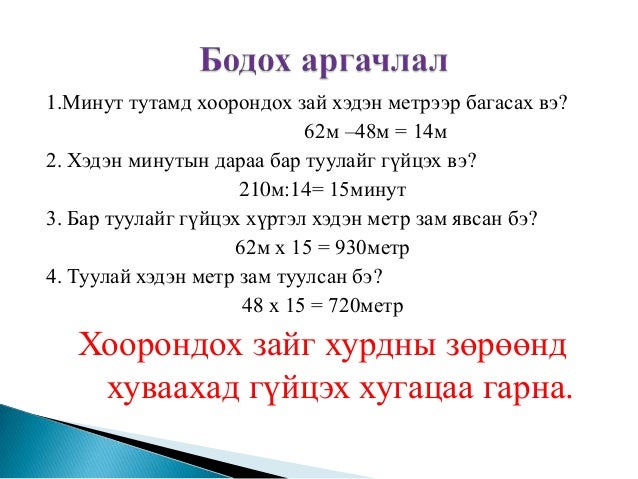 Бодох аргачлал

1.Минут тутамд хоорондох зай хэдэн метрээр багасах вэ?

62м –48м = 14м

2. Хэдэн минутын дараа бар туулайг гүйцэх вэ?

210м:14= 15минут

3. Бар туулайг гүйцэх хүртэл хэдэн метр зам явсан бэ?

62м х 15 = 930метр

4. Туулай хэдэн метр зам туулсан бэ?

48 х 15 = 720метр

Хоорондох зайг хурдны зөрөөнд хуваахад гүйцэх хугацаа гарна.